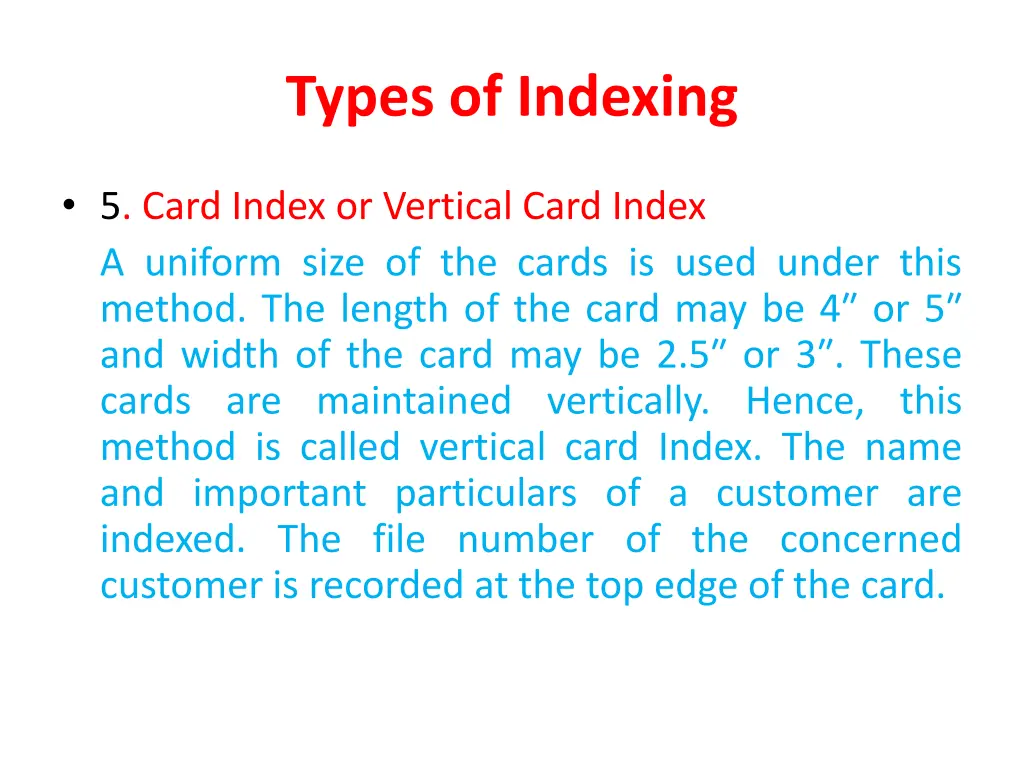 Types of Indexing

• 5. Card Index or Vertical Card Index

A uniform size of the cards is used under this method. The length of the card may be 4″ or 5″ and width of the card may be 2.5″ or 3″. These cards are maintained vertically. Hence, this method is called vertical card Index. The name and important particulars of a customer are indexed. The file number of the concerned customer is recorded at the top edge of the card.